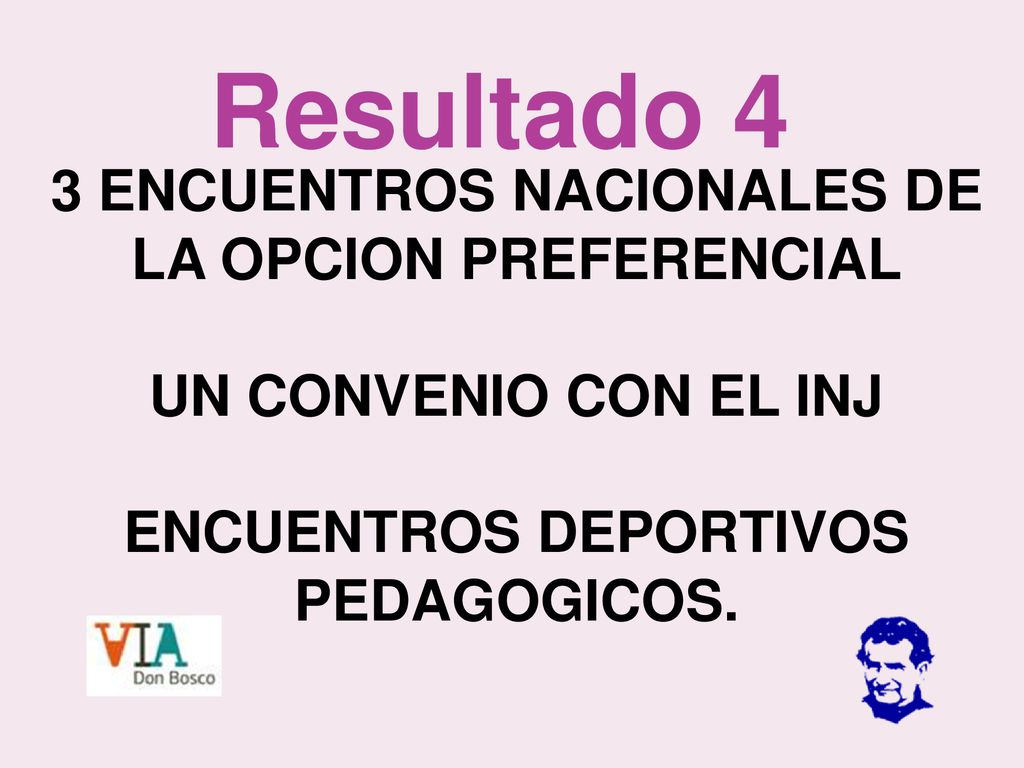 Resultado 4

3 ENCUENTROS NACIONALES DE LA OPCION PREFERENCIAL

UN CONVENIO CON EL INJ

ENCUENTROS DEPORTIVOS PEDAGOGICOS.

VIA
Don Bosco